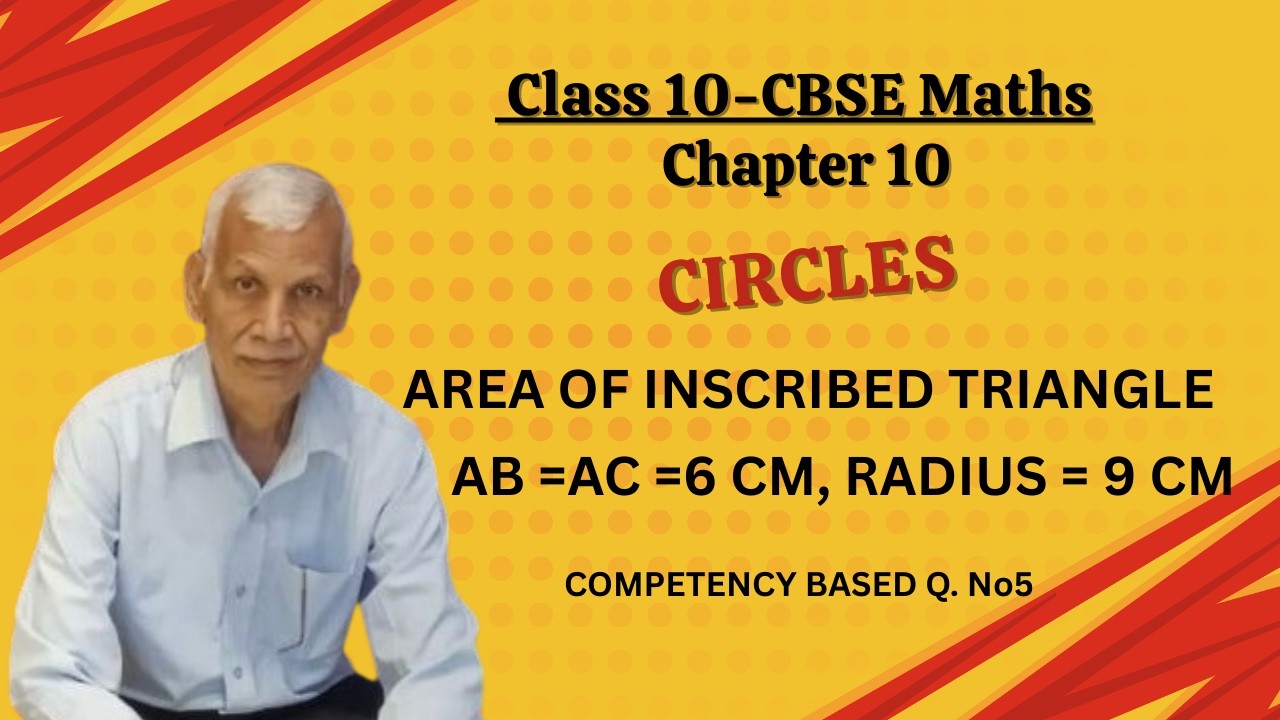 Class 10-CBSE Maths
Chapter 10

CIRCLES

AREA OF INSCRIBED TRIANGLE
AB =AC =6 CM, RADIUS = 9 CM

COMPETENCY BASED Q. No5